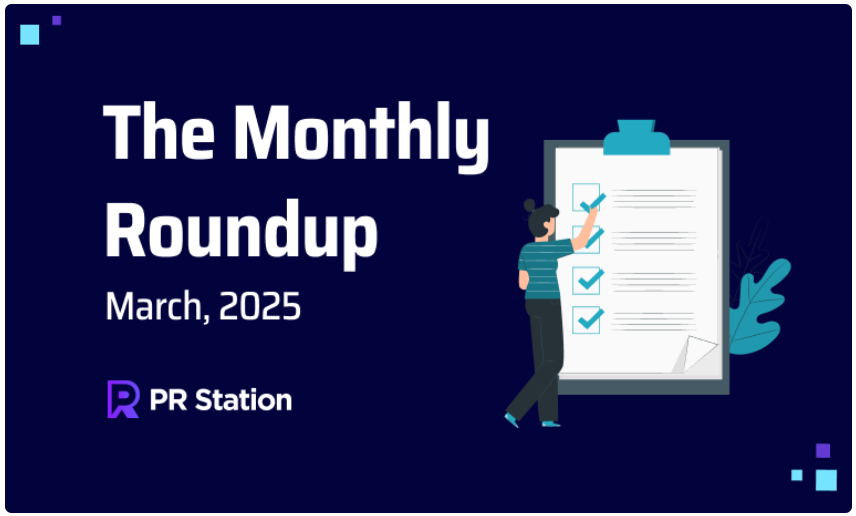 The Monthly Roundup

March, 2025

PR Station